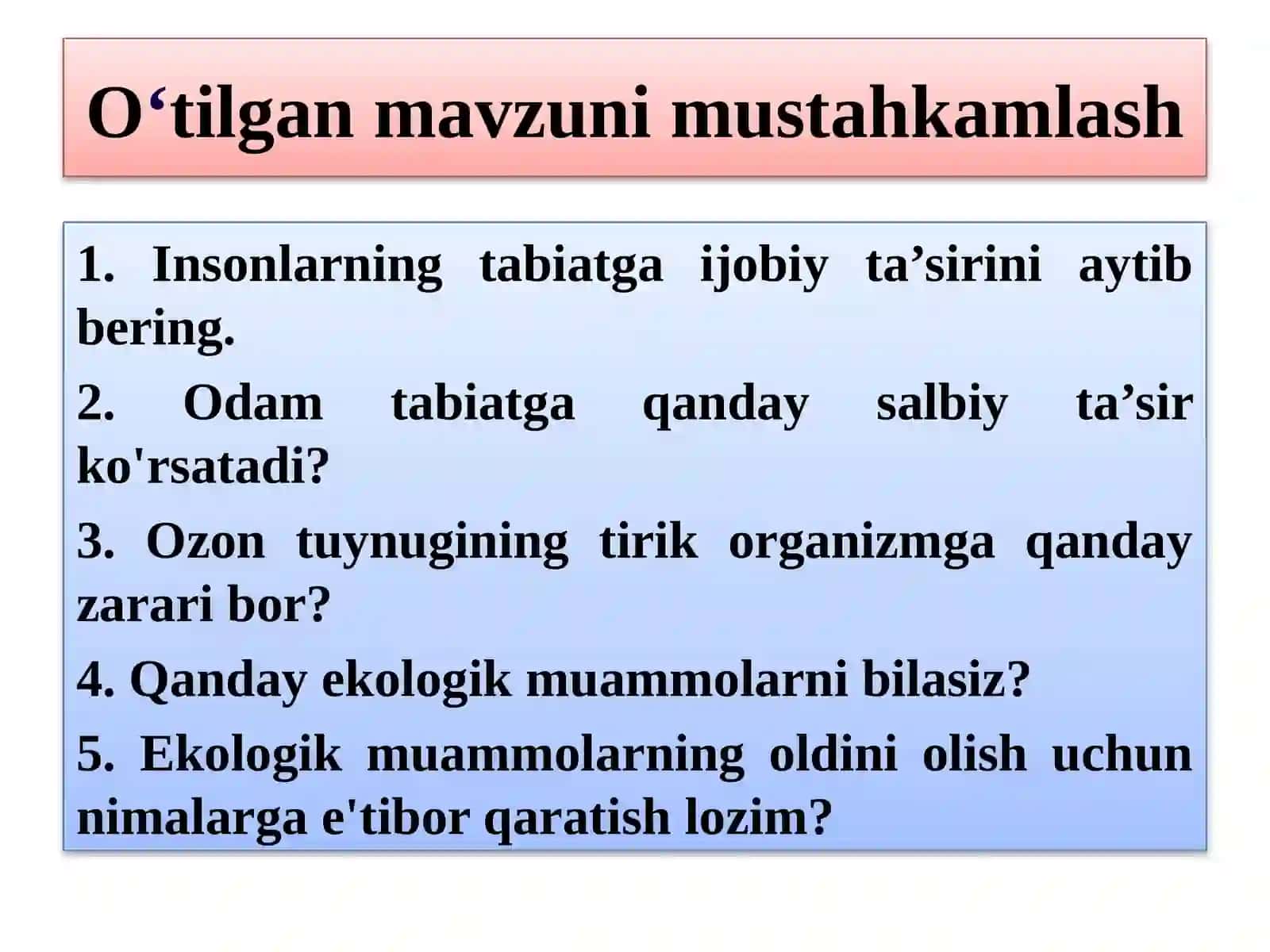 O‘tilgan mavzuni mustahkamlash

1. Insonlarning tabiatga ijobiy ta’sirini aytib bering.

2. Odam tabiatga qanday salbiy ta’sir ko'rsatadi?

3. Ozon tuynugining tirik organizmga qanday zarari bor?

4. Qanday ekologik muammolarni bilasiz?

5. Ekologik muammolarning oldini olish uchun nimalarga e'tibor qaratish lozim?